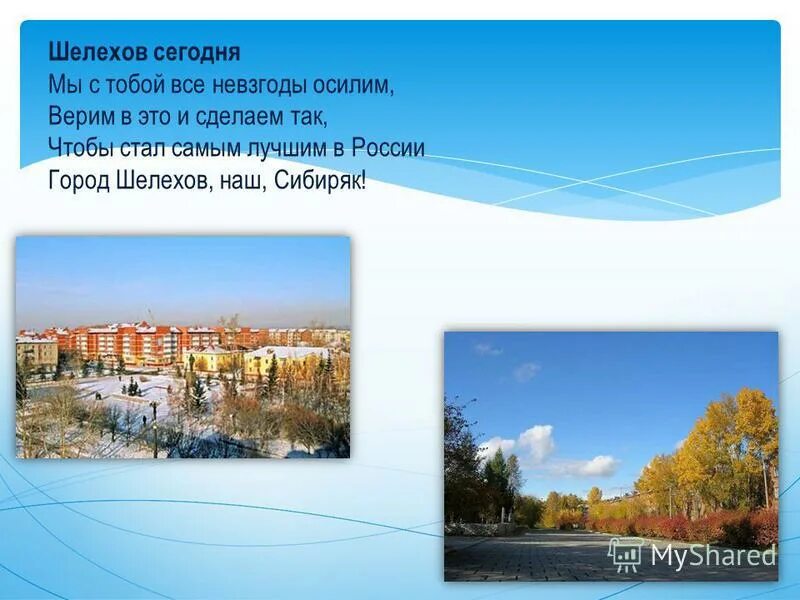 Шелехов сегодня
Мы с тобой все невзгоды осилим,
Верим в это и сделаем так,
Чтобы стал самым лучшим в России
Город Шелехов, наш, Сибиряк!

MyShared